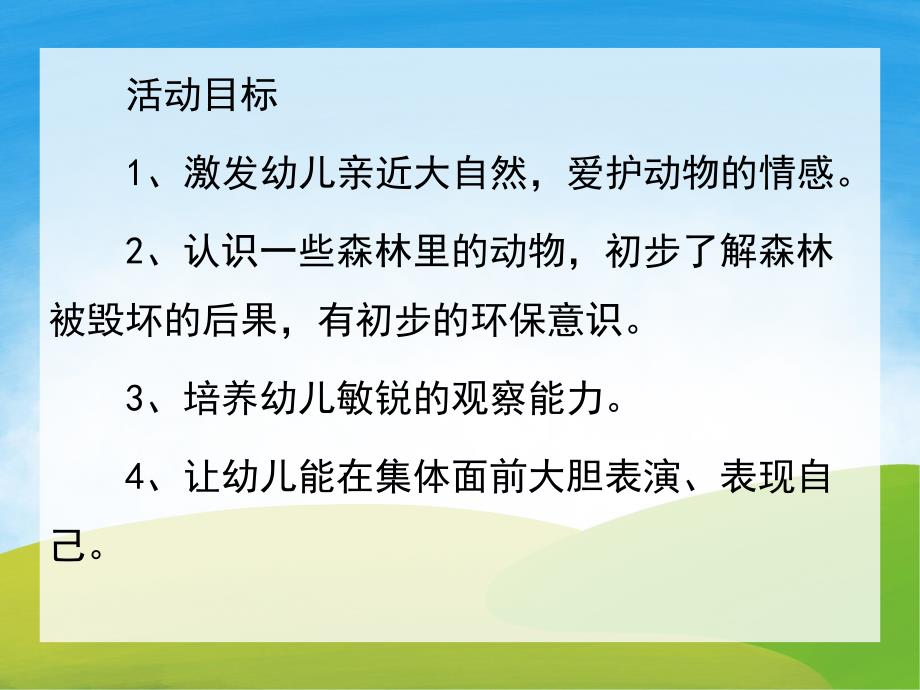 活动目标

1、激发幼儿亲近大自然，爱护动物的情感。

2、认识一些森林里的动物，初步了解森林被毁坏的后果，有初步的环保意识。

3、培养幼儿敏锐的观察能力。

4、让幼儿能在集体面前大胆表演、表现自己。